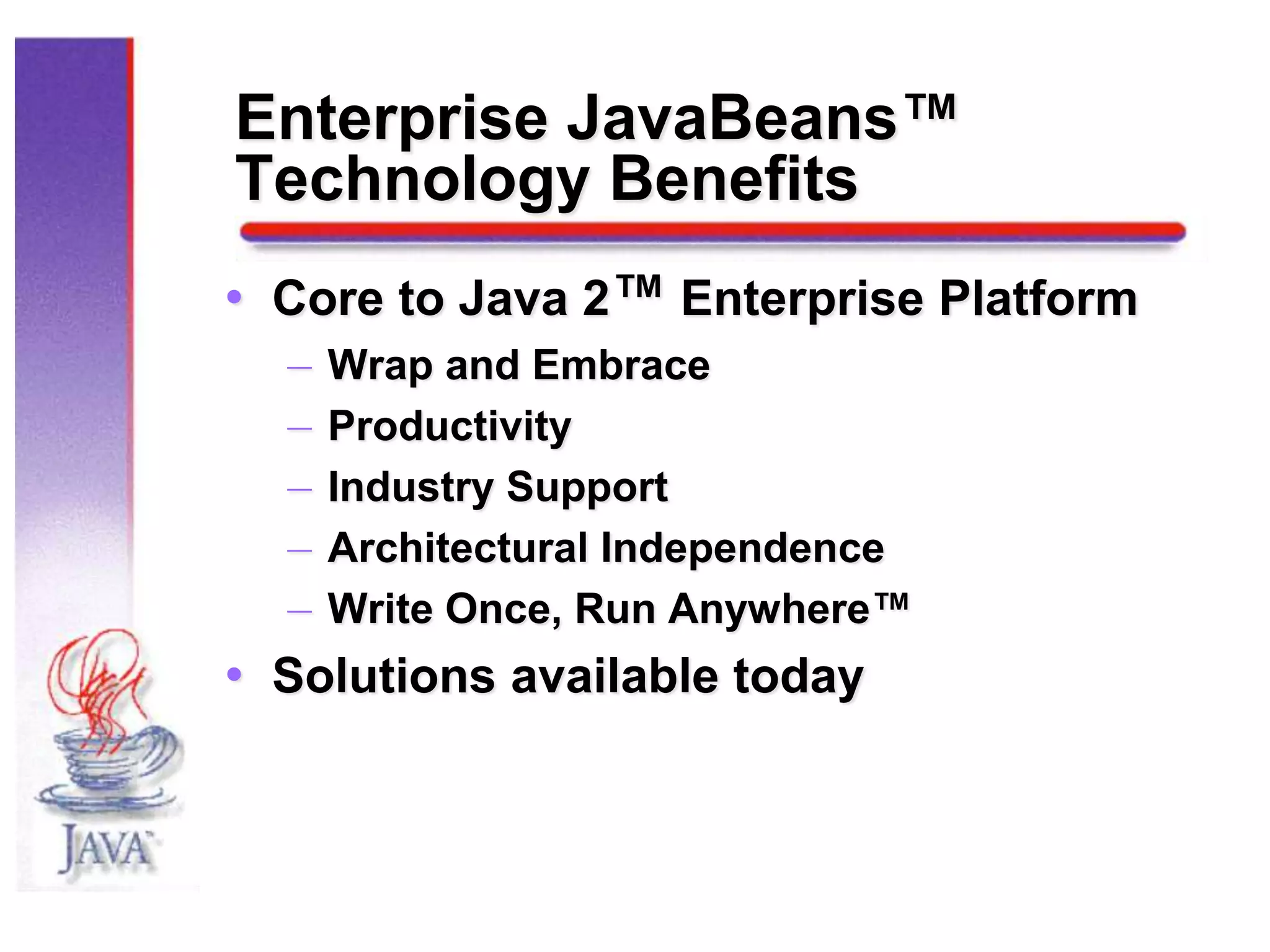 Enterprise JavaBeans™ Technology Benefits

• Core to Java 2™ Enterprise Platform
– Wrap and Embrace
– Productivity
– Industry Support
– Architectural Independence
– Write Once, Run Anywhere™
• Solutions available today

JAVA